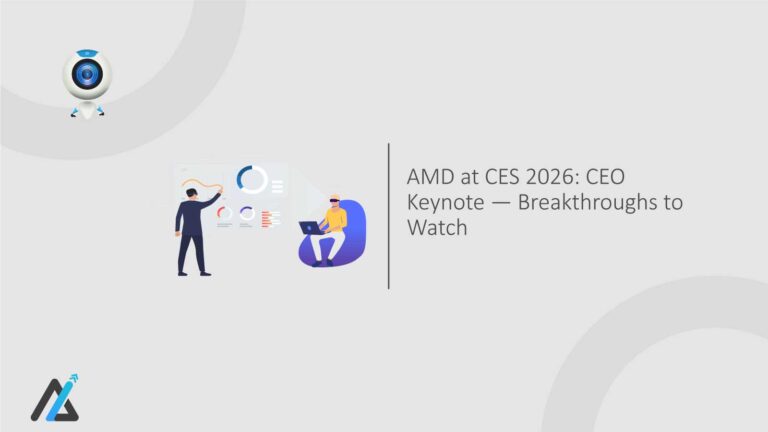 AMD at CES 2026: CEO Keynote — Breakthroughs to Watch